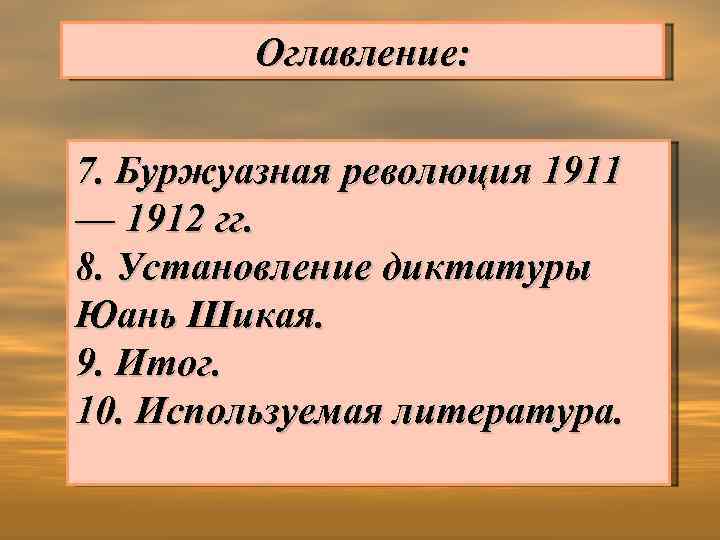 Оглавление:

7. Буржуазная революция 1911 — 1912 гг.
8. Установление диктатуры Юань Шикая.
9. Итог.
10. Используемая литература.